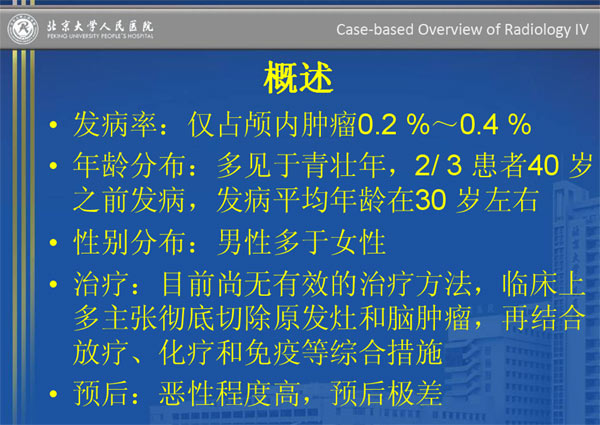 北京大学人民医院
PEKING UNIVERSITY PEOPLE'S HOSPITAL

Case-based Overview of Radiology IV

概述

• 发病率：仅占颅内肿瘤0.2 %～0.4 %
• 年龄分布：多见于青壮年，2/ 3 患者40 岁之前发病，发病平均年龄在30 岁左右
• 性别分布：男性多于女性
• 治疗：目前尚无有效的治疗方法，临床上多主张彻底切除原发灶和脑肿瘤，再结合放疗、化疗和免疫等综合措施
• 预后：恶性程度高，预后极差